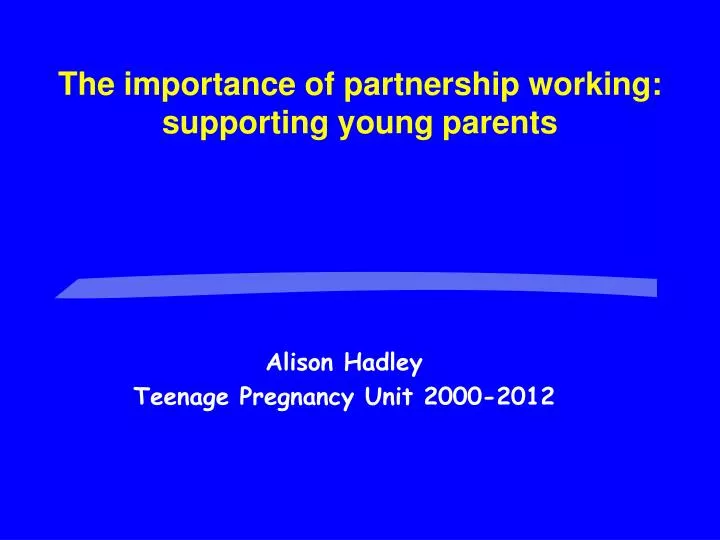 The importance of partnership working: supporting young parents

Alison Hadley
Teenage Pregnancy Unit 2000-2012